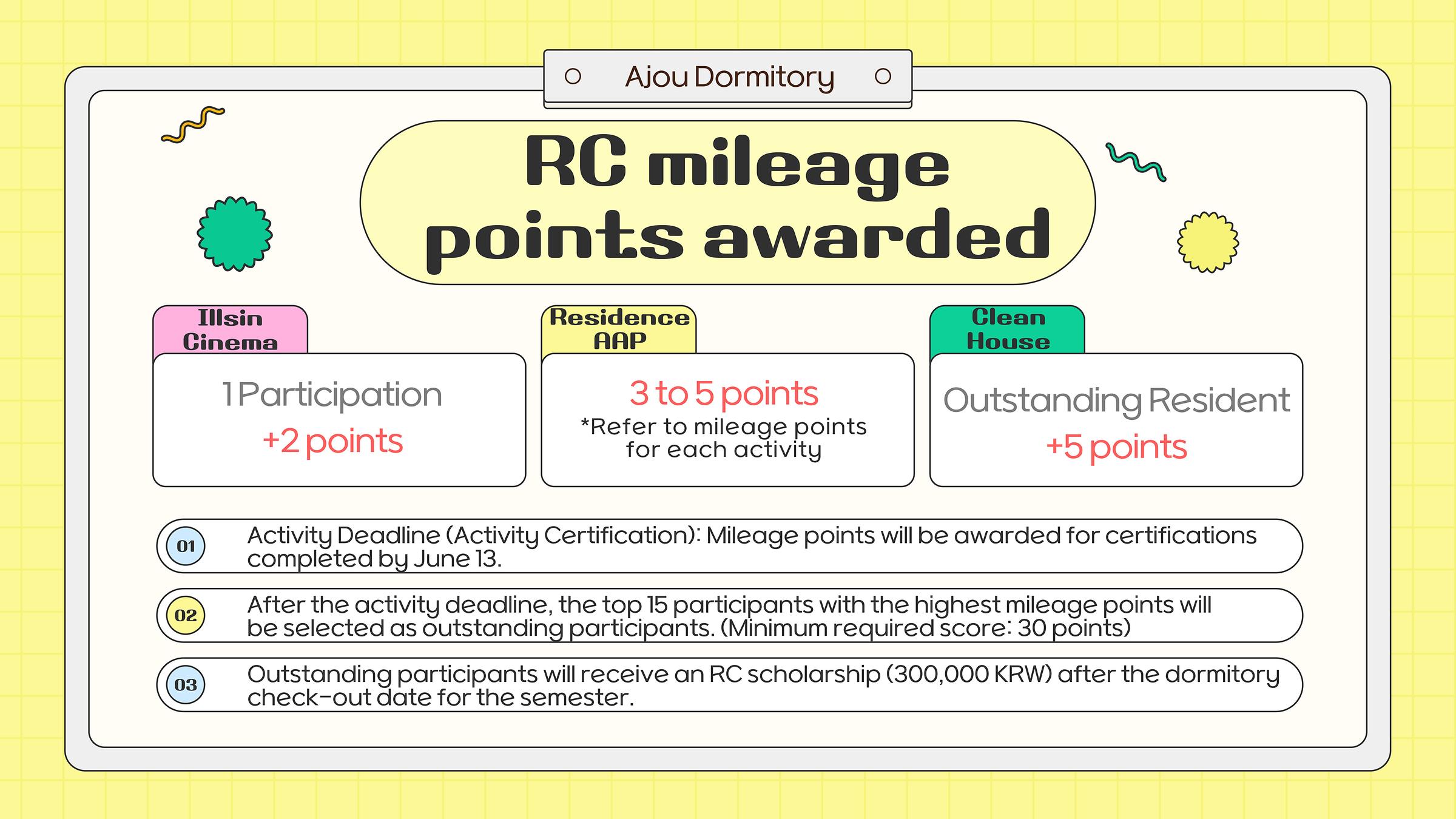 Ajou Dormitory

RC mileage points awarded

Illsin Cinema

1 Participation
+2 points

Residence AAP

3 to 5 points
*Refer to mileage points for each activity

Clean House

Outstanding Resident
+5 points

01 Activity Deadline (Activity Certification): Mileage points will be awarded for certifications completed by June 13.

02 After the activity deadline, the top 15 participants with the highest mileage points will be selected as outstanding participants. (Minimum required score: 30 points)

03 Outstanding participants will receive an RC scholarship (300,000 KRW) after the dormitory check-out date for the semester.